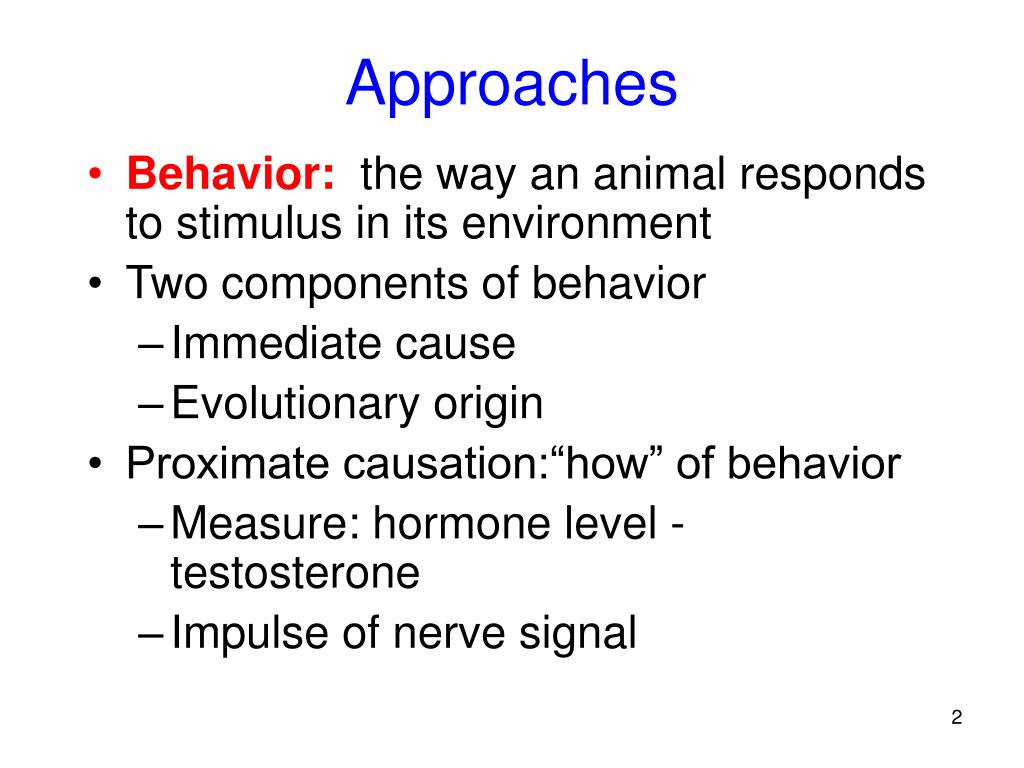 Approaches

• Behavior: the way an animal responds to stimulus in its environment
• Two components of behavior
– Immediate cause
– Evolutionary origin
• Proximate causation:“how” of behavior
– Measure: hormone level - testosterone
– Impulse of nerve signal

2